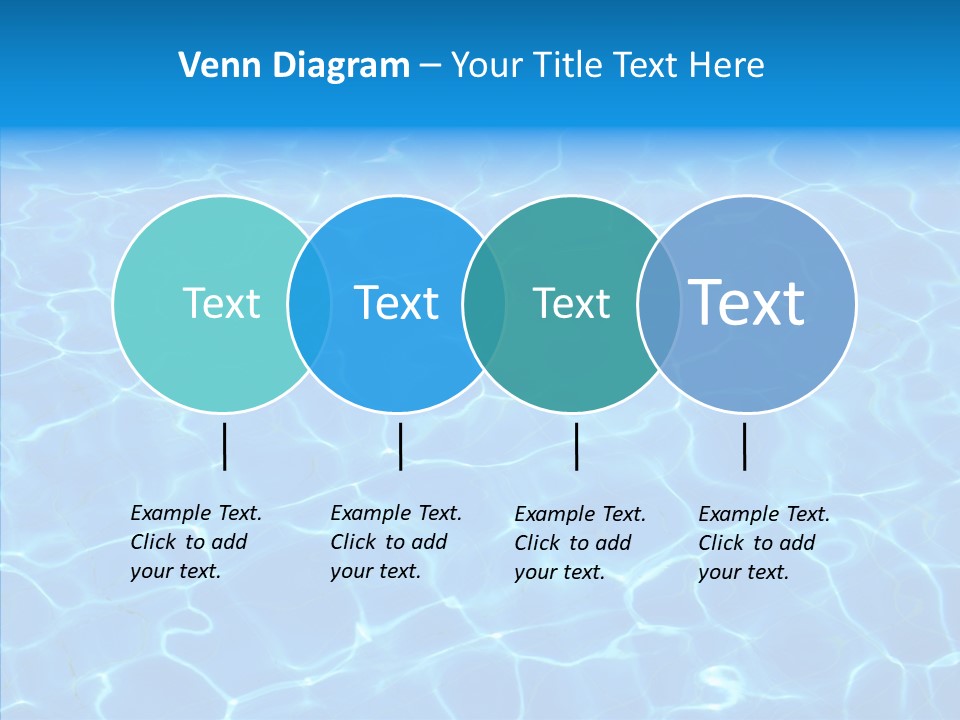 Venn Diagram – Your Title Text Here

Text

Text

Text

Text

Example Text. Click to add your text.

Example Text. Click to add your text.

Example Text. Click to add your text.

Example Text. Click to add your text.